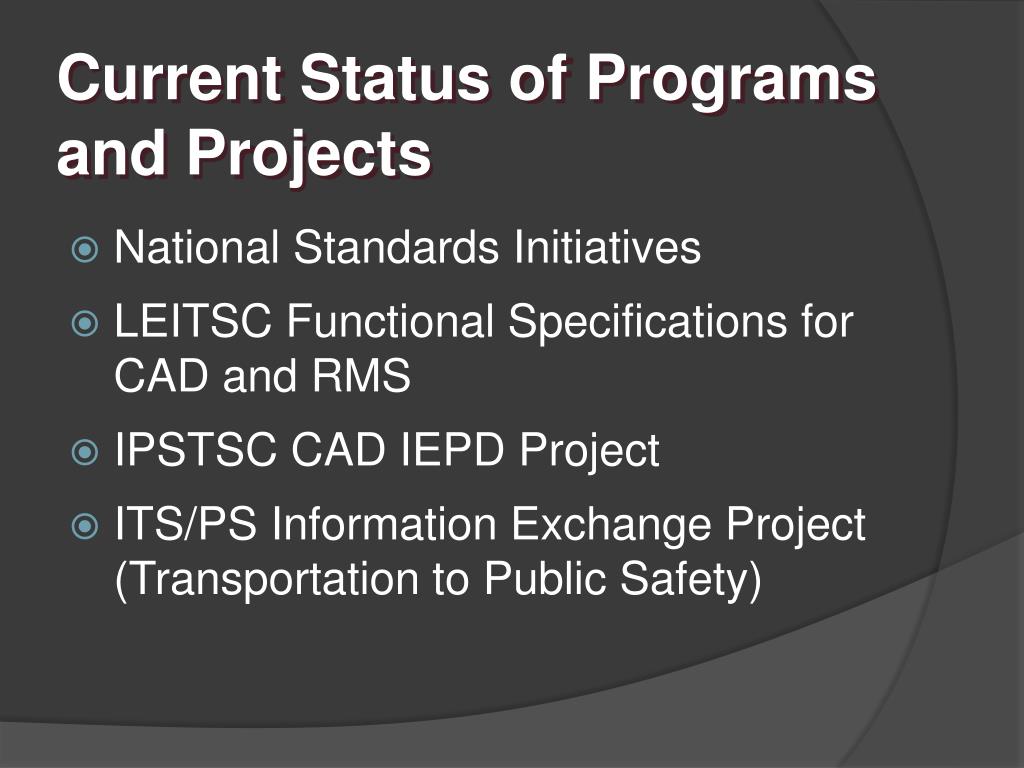 Current Status of Programs and Projects

National Standards Initiatives

LEITSC Functional Specifications for CAD and RMS

IPSTSC CAD IEPD Project

ITS/PS Information Exchange Project (Transportation to Public Safety)